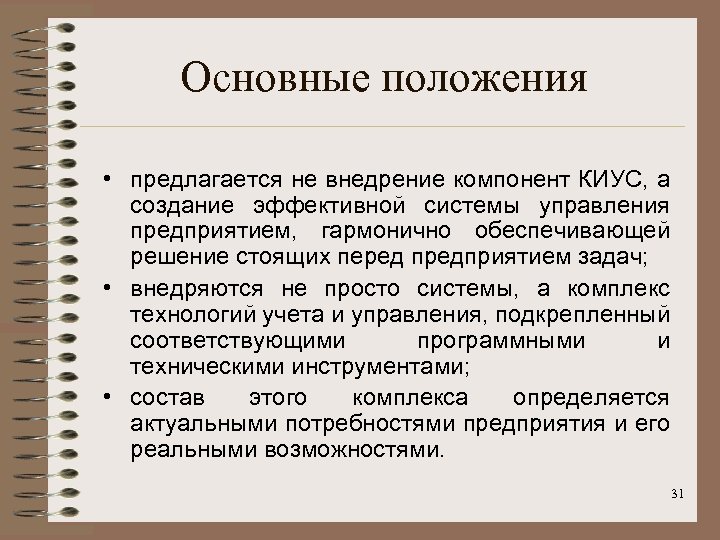 Основные положения

• предлагается не внедрение компонент КИУС, а создание эффективной системы управления предприятием, гармонично обеспечивающей решение стоящих перед предприятием задач;

• внедряются не просто системы, а комплекс технологий учета и управления, подкрепленный соответствующими программными и техническими инструментами;

• состав этого комплекса определяется актуальными потребностями предприятия и его реальными возможностями.

31